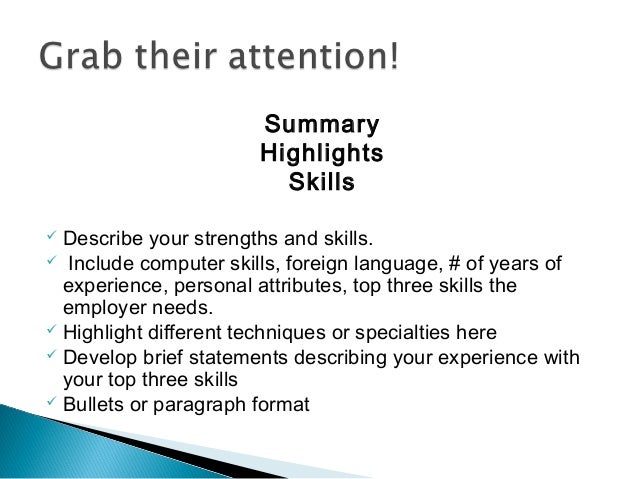 Grab their attention!

Summary
Highlights
Skills

✓ Describe your strengths and skills.
✓ Include computer skills, foreign language, # of years of experience, personal attributes, top three skills the employer needs.
✓ Highlight different techniques or specialties here
✓ Develop brief statements describing your experience with your top three skills
✓ Bullets or paragraph format